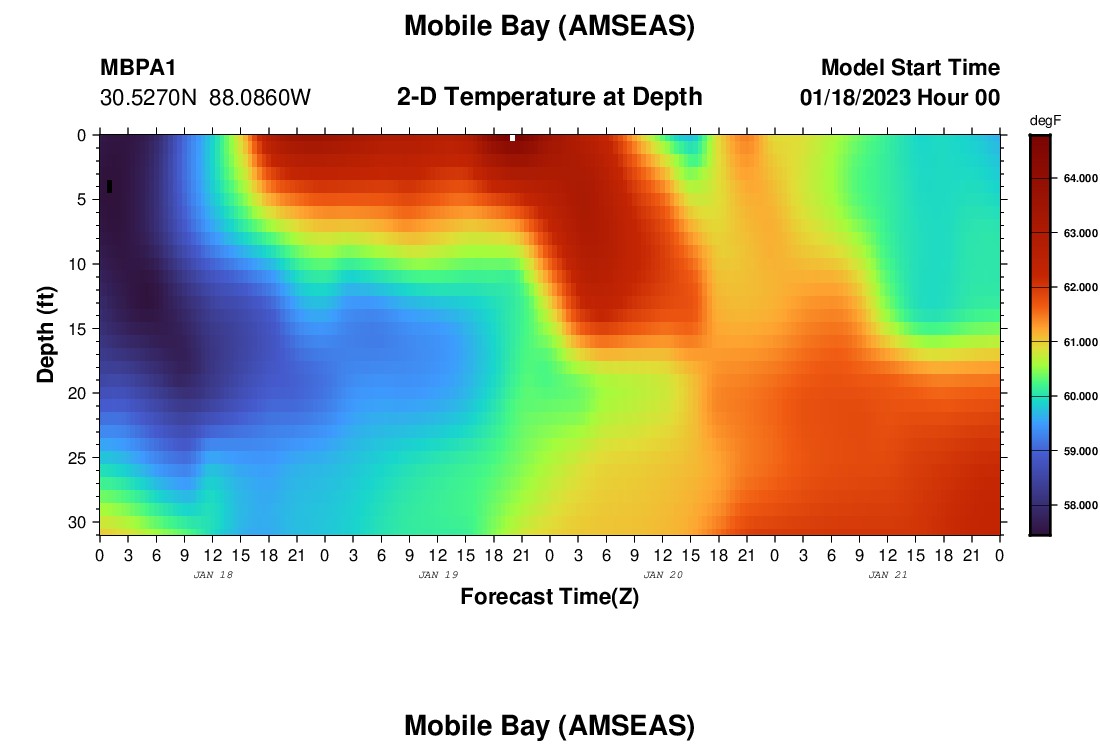 Mobile Bay (AMSEAS)

MBPA1
30.5270N 88.0860W

2-D Temperature at Depth

Model Start Time
01/18/2023 Hour 00

degF
64.000
63.000
62.000
61.000
60.000
59.000
58.000

Depth (ft)
0
5
10
15
20
25
30

0 3 6 9 12 15 18 21 0 3 6 9 12 15 18 21 0 3 6 9 12 15 18 21 0 3 6 9 12 15 18 21 0
JAN 18
JAN 19
JAN 20
JAN 21

Forecast Time(Z)

Mobile Bay (AMSEAS)